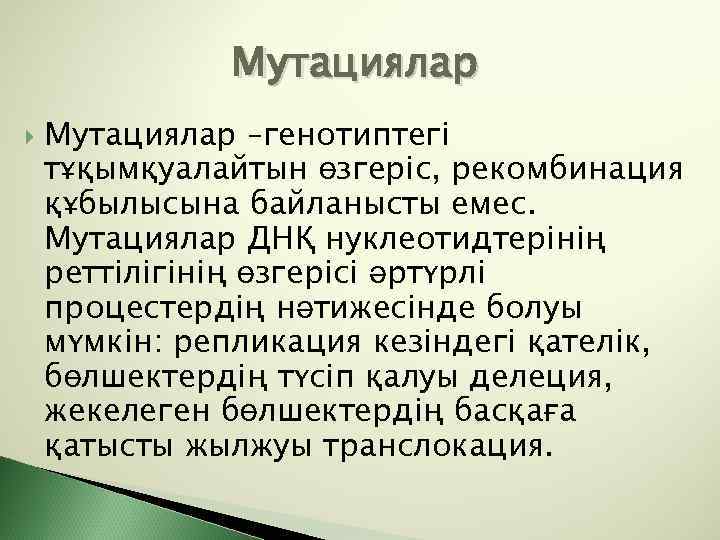 Мутациялар

Мутациялар –генотиптегі тұқымқуалайтын өзгеріс, рекомбинация құбылысына байланысты емес. Мутациялар ДНҚ нуклеотидтерінің реттілігінің өзгерісі әртүрлі процестердің нәтижесінде болуы мүмкін: репликация кезіндегі қателік, бөлшектердің түсіп қалуы делеция, жекелеген бөлшектердің басқаға қатысты жылжуы транслокация.